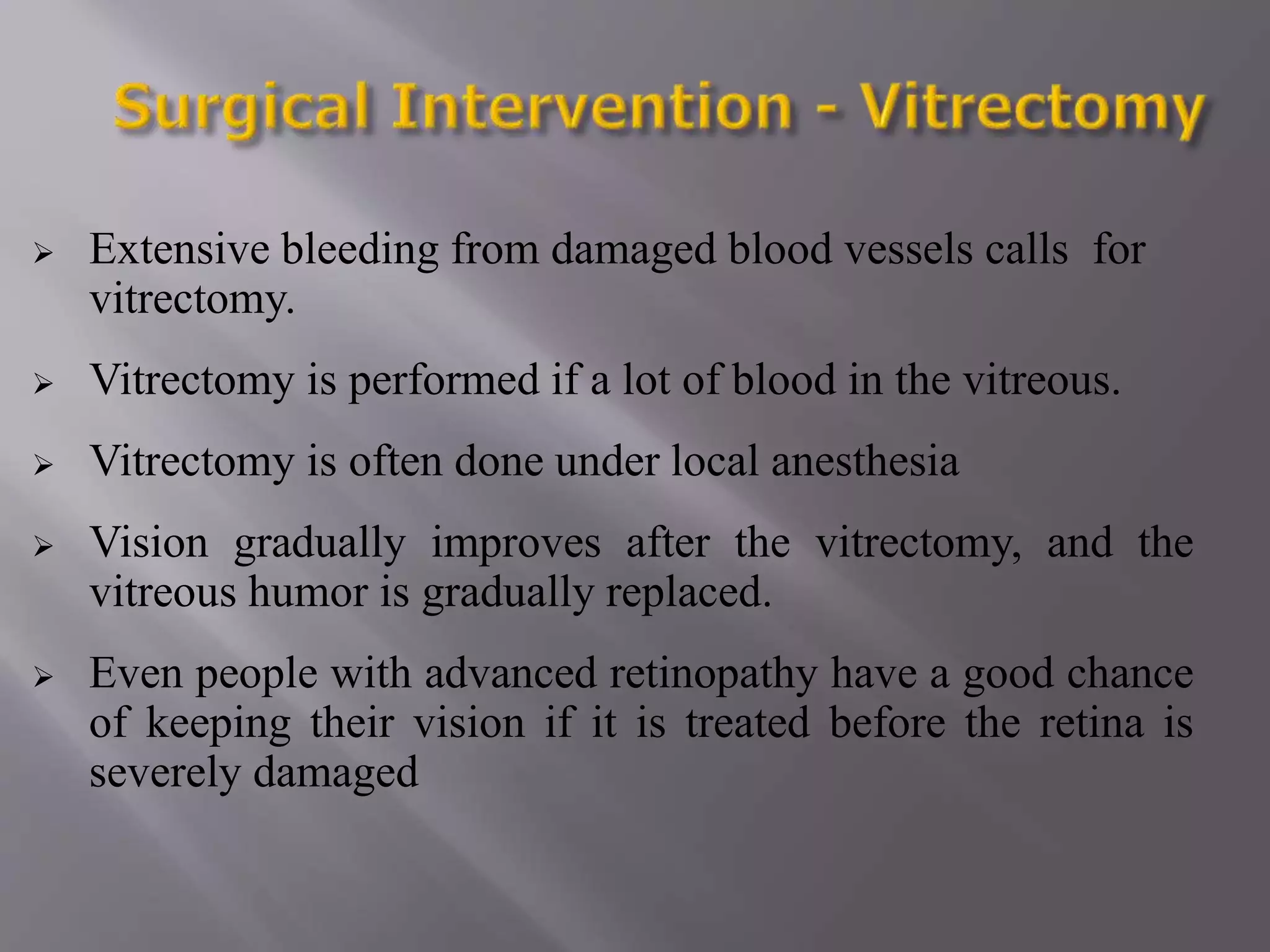 Surgical Intervention - Vitrectomy

➢ Extensive bleeding from damaged blood vessels calls for vitrectomy.

➢ Vitrectomy is performed if a lot of blood in the vitreous.

➢ Vitrectomy is often done under local anesthesia

➢ Vision gradually improves after the vitrectomy, and the vitreous humor is gradually replaced.

➢ Even people with advanced retinopathy have a good chance of keeping their vision if it is treated before the retina is severely damaged